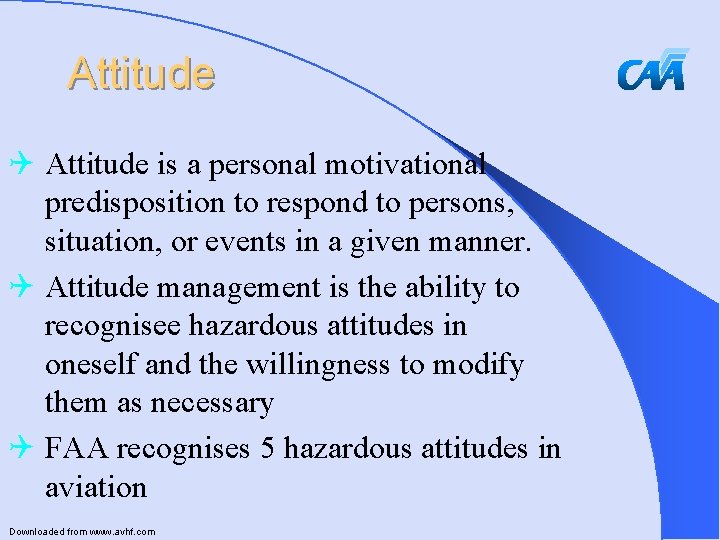 Attitude

CAA

Attitude is a personal motivational predisposition to respond to persons, situation, or events in a given manner.

Attitude management is the ability to recognisee hazardous attitudes in oneself and the willingness to modify them as necessary

FAA recognises 5 hazardous attitudes in aviation

Downloaded from www.avhf.com